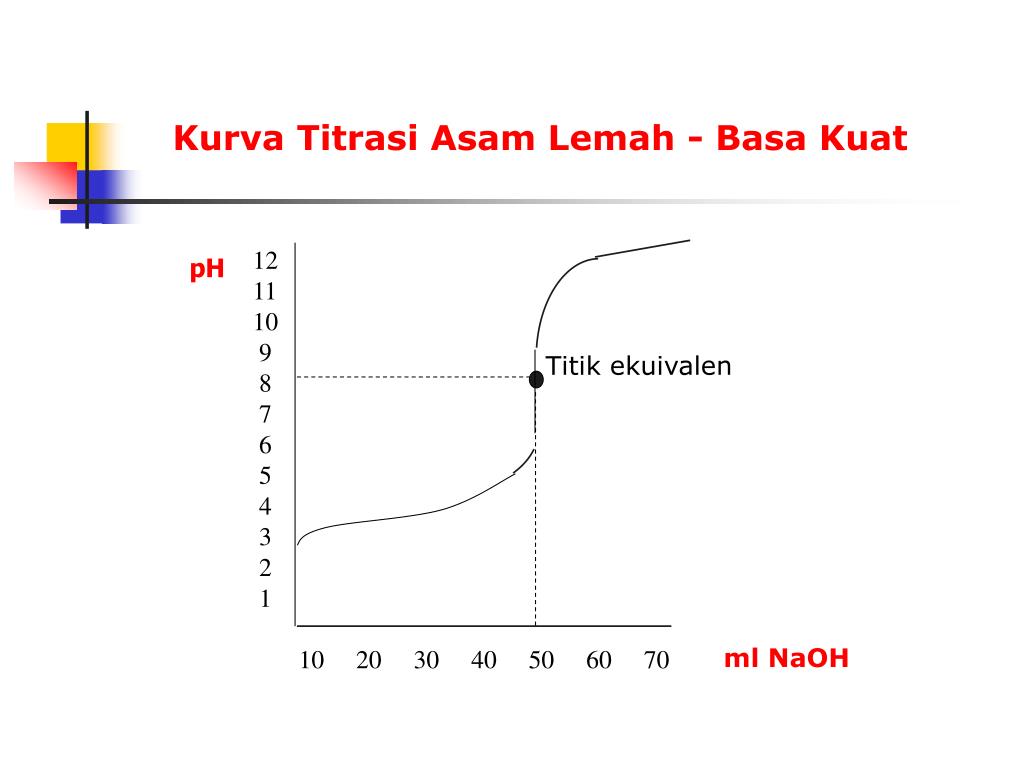 Kurva Titrasi Asam Lemah - Basa Kuat

pH

12
11
10
9
8
7
6
5
4
3
2
1

Titik ekuivalen

10 20 30 40 50 60 70

ml NaOH